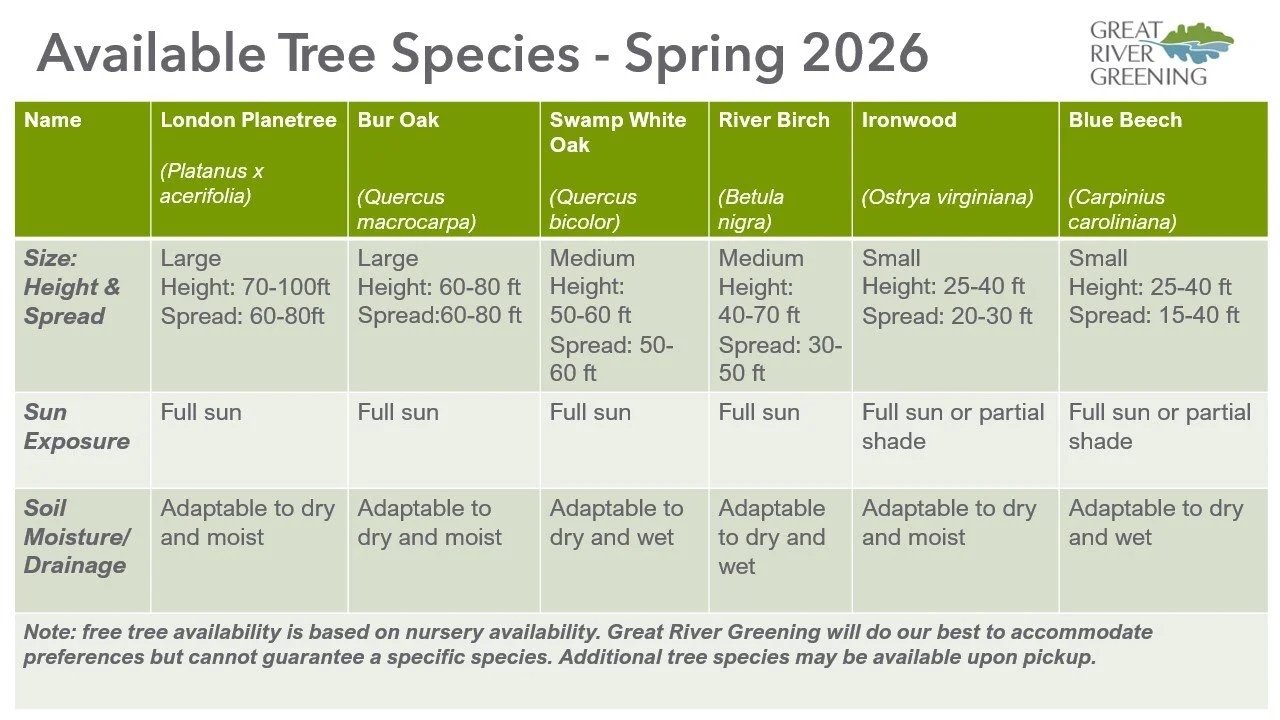 Available Tree Species - Spring 2026

GREAT RIVER GREENING

| Name | London Planetree (Platanus x acerifolia) | Bur Oak (Quercus macrocarpa) | Swamp White Oak (Quercus bicolor) | River Birch (Betula nigra) | Ironwood (Ostrya virginiana) | Blue Beech (Carpinius caroliniana) |
|---|---|---|---|---|---|---|
| Size: Height & Spread | Large Height: 70-100ft Spread: 60-80ft | Large Height: 60-80 ft Spread:60-80 ft | Medium Height: 50-60 ft Spread: 50-60 ft | Medium Height: 40-70 ft Spread: 30-50 ft | Small Height: 25-40 ft Spread: 20-30 ft | Small Height: 25-40 ft Spread: 15-40 ft |
| Sun Exposure | Full sun | Full sun | Full sun | Full sun | Full sun or partial shade | Full sun or partial shade |
| Soil Moisture/ Drainage | Adaptable to dry and moist | Adaptable to dry and moist | Adaptable to dry and wet | Adaptable to dry and wet | Adaptable to dry and moist | Adaptable to dry and wet |

Note: free tree availability is based on nursery availability. Great River Greening will do our best to accommodate preferences but cannot guarantee a specific species. Additional tree species may be available upon pickup.